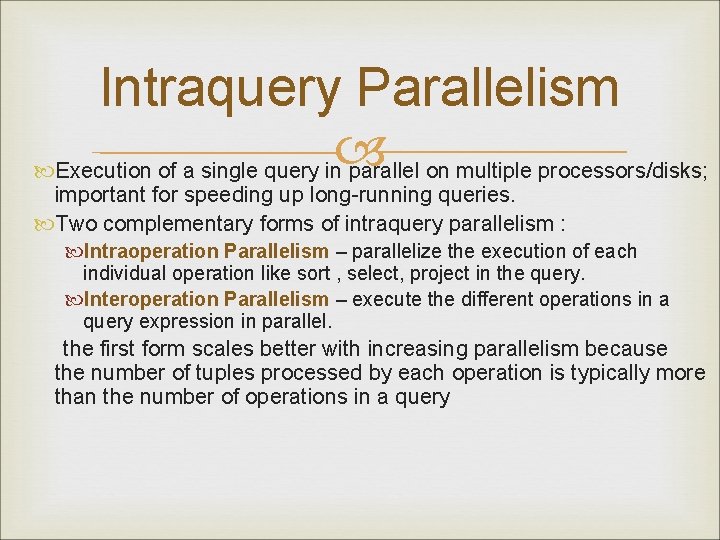 Intraquery Parallelism

Execution of a single query in parallel on multiple processors/disks; important for speeding up long-running queries.

Two complementary forms of intraquery parallelism :

Intraoperation Parallelism – parallelize the execution of each individual operation like sort , select, project in the query.

Interoperation Parallelism – execute the different operations in a query expression in parallel.

the first form scales better with increasing parallelism because the number of tuples processed by each operation is typically more than the number of operations in a query